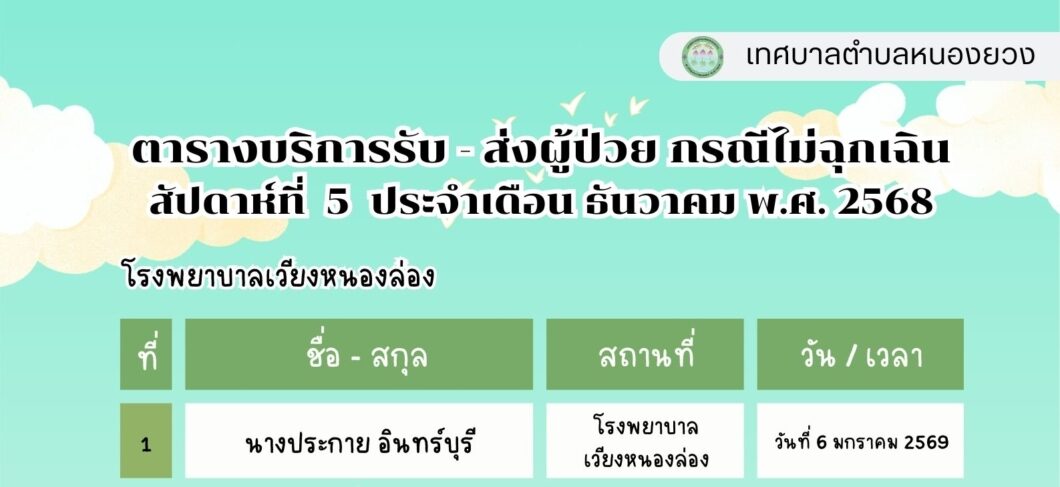 เทศบาลตำบลหนองยวง

ตารางบริการรับ - ส่งผู้ป่วย กรณีไม่ฉุกเฉิน
สัปดาห์ที่ 5 ประจำเดือน ธันวาคม พ.ศ. 2568

โรงพยาบาลเวียงหนองล่อง

| ที่ | ชื่อ - สกุล | สถานที่ | วัน / เวลา |
|---|---|---|---|
| 1 | นางประกาย อินทร์บุรี | โรงพยาบาล เวียงหนองล่อง | วันที่ 6 มกราคม 2569 |